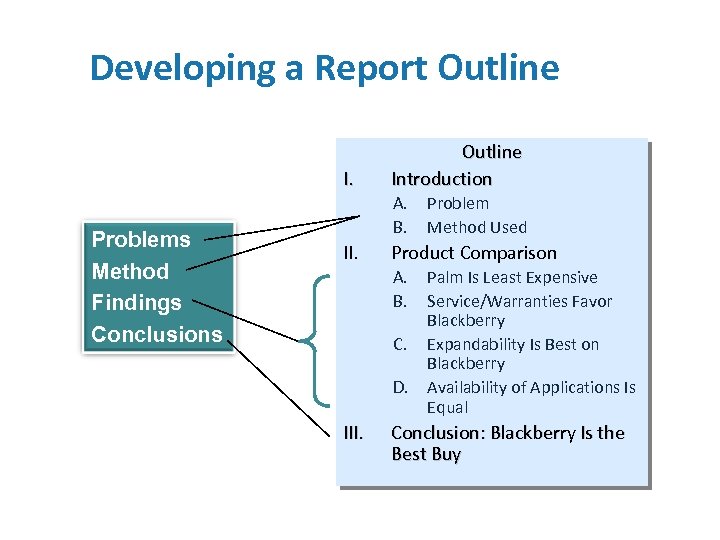 Developing a Report Outline

Problems
Method
Findings
Conclusions

Outline

I. Introduction
A. Problem
B. Method Used
II. Product Comparison
A. Palm Is Least Expensive
B. Service/Warranties Favor Blackberry
C. Expandability Is Best on Blackberry
D. Availability of Applications Is Equal
III. Conclusion: Blackberry Is the Best Buy